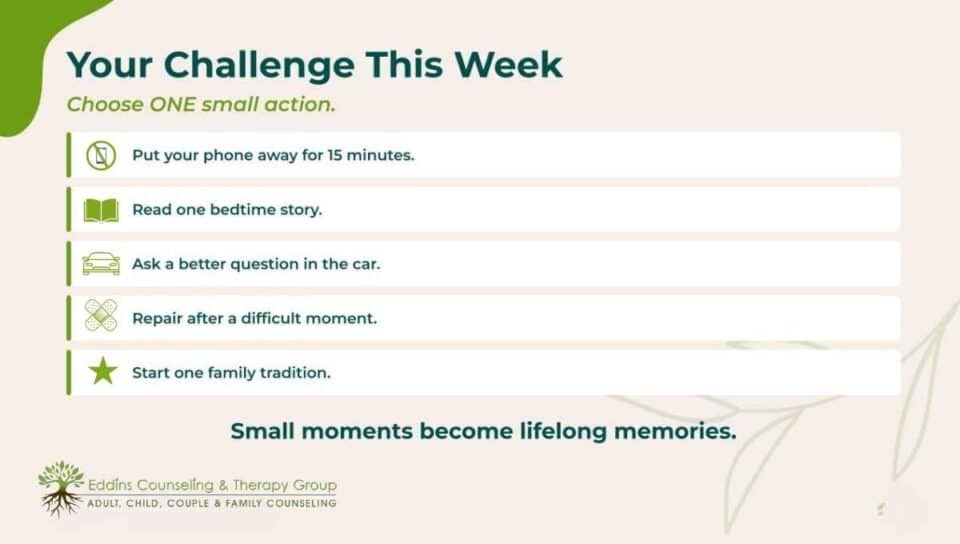 Your Challenge This Week

Choose ONE small action.

Put your phone away for 15 minutes.

Read one bedtime story.

Ask a better question in the car.

Repair after a difficult moment.

Start one family tradition.

Small moments become lifelong memories.

Eddins Counseling & Therapy Group
ADULT, CHILD, COUPLE & FAMILY COUNSELING